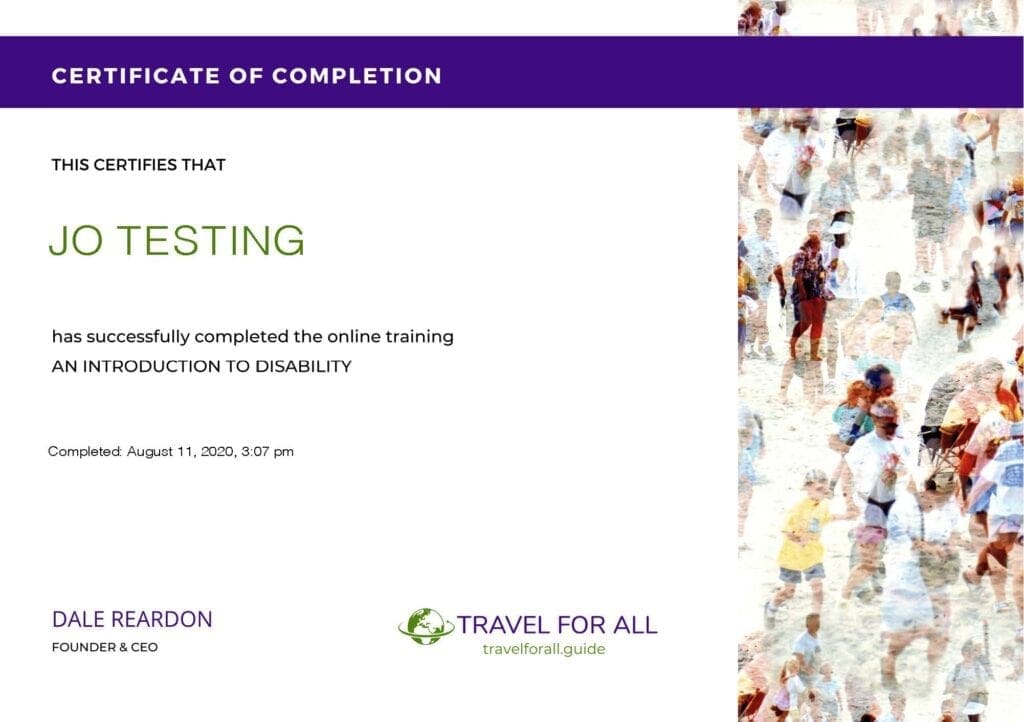 CERTIFICATE OF COMPLETION

THIS CERTIFIES THAT

JO TESTING

has successfully completed the online training
AN INTRODUCTION TO DISABILITY

Completed: August 11, 2020, 3:07 pm

DALE REARDON
FOUNDER & CEO

TRAVEL FOR ALL
travelforall.guide